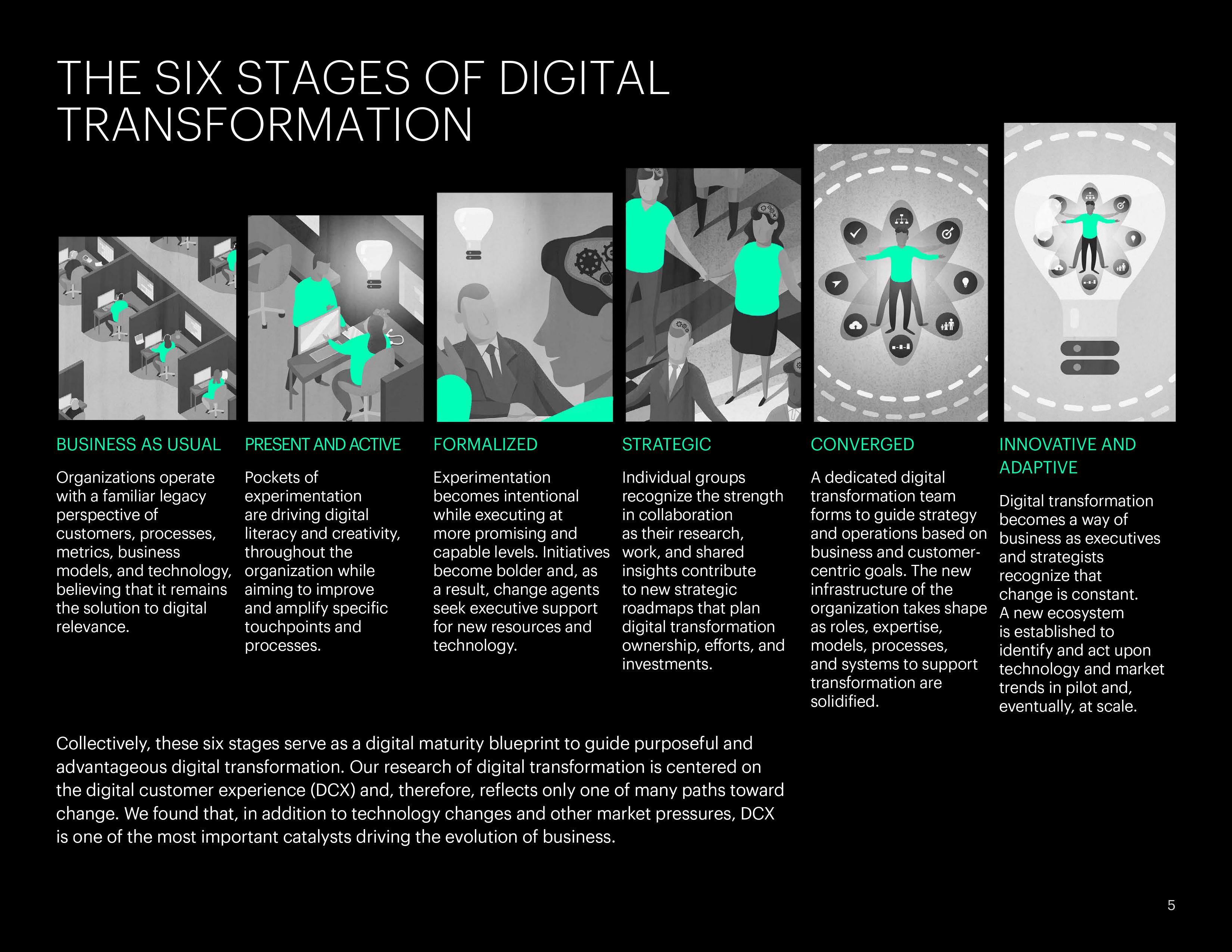 THE SIX STAGES OF DIGITAL TRANSFORMATION

BUSINESS AS USUAL

Organizations operate with a familiar legacy perspective of customers, processes, metrics, business models, and technology, believing that it remains the solution to digital relevance.

PRESENT AND ACTIVE

Pockets of experimentation are driving digital literacy and creativity, throughout the organization while aiming to improve and amplify specific touchpoints and processes.

FORMALIZED

Experimentation becomes intentional while executing at more promising and capable levels. Initiatives become bolder and, as a result, change agents seek executive support for new resources and technology.

STRATEGIC

Individual groups recognize the strength in collaboration as their research, work, and shared insights contribute to new strategic roadmaps that plan digital transformation ownership, efforts, and investments.

CONVERGED

A dedicated digital transformation team forms to guide strategy and operations based on business and customer-centric goals. The new infrastructure of the organization takes shape as roles, expertise, models, processes, and systems to support transformation are solidified.

INNOVATIVE AND ADAPTIVE

Digital transformation becomes a way of business as executives and strategists recognize that change is constant. A new ecosystem is established to identify and act upon technology and market trends in pilot and, eventually, at scale.

Collectively, these six stages serve as a digital maturity blueprint to guide purposeful and advantageous digital transformation. Our research of digital transformation is centered on the digital customer experience (DCX) and, therefore, reflects only one of many paths toward change. We found that, in addition to technology changes and other market pressures, DCX is one of the most important catalysts driving the evolution of business.

5